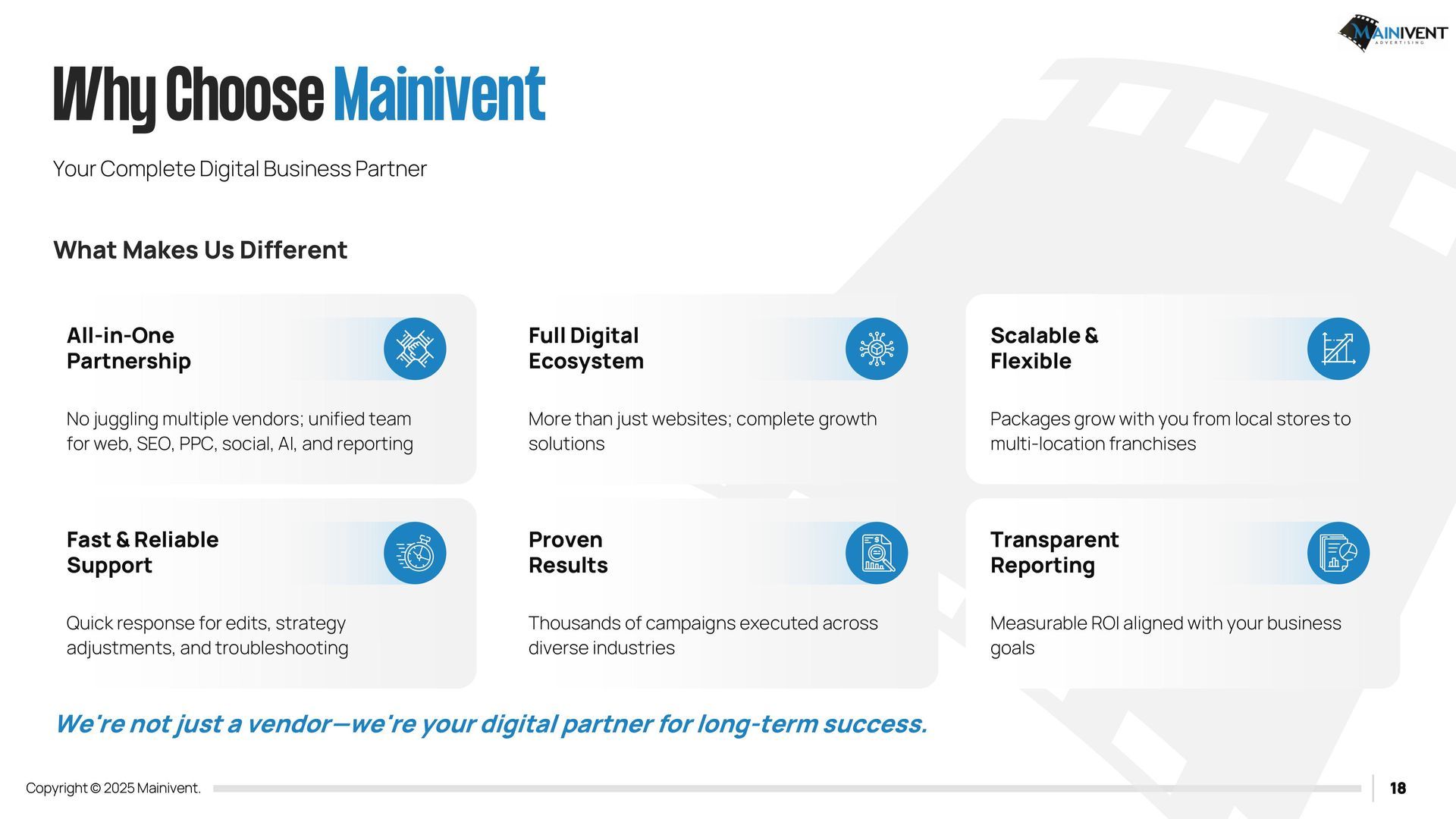 MAINIVENT
ADVERTISING

Why Choose Mainivent

Your Complete Digital Business Partner

What Makes Us Different

All-in-One Partnership

No juggling multiple vendors; unified team for web, SEO, PPC, social, AI, and reporting

Full Digital Ecosystem

More than just websites; complete growth solutions

Scalable & Flexible

Packages grow with you from local stores to multi-location franchises

Fast & Reliable Support

Quick response for edits, strategy adjustments, and troubleshooting

Proven Results

Thousands of campaigns executed across diverse industries

Transparent Reporting

Measurable ROI aligned with your business goals

We're not just a vendor—we're your digital partner for long-term success.

Copyright © 2025 Mainivent.

18